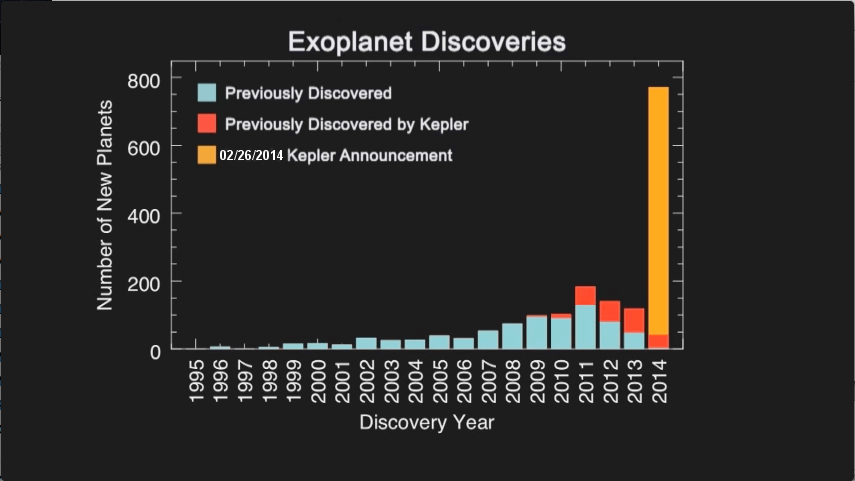 Exoplanet Discoveries

Previously Discovered
Previously Discovered by Kepler
02/26/2014 Kepler Announcement

Number of New Planets
800
600
400
200
0

1995
1996
1997
1998
1999
2000
2001
2002
2003
2004
2005
2006
2007
2008
2009
2010
2011
2012
2013
2014

Discovery Year